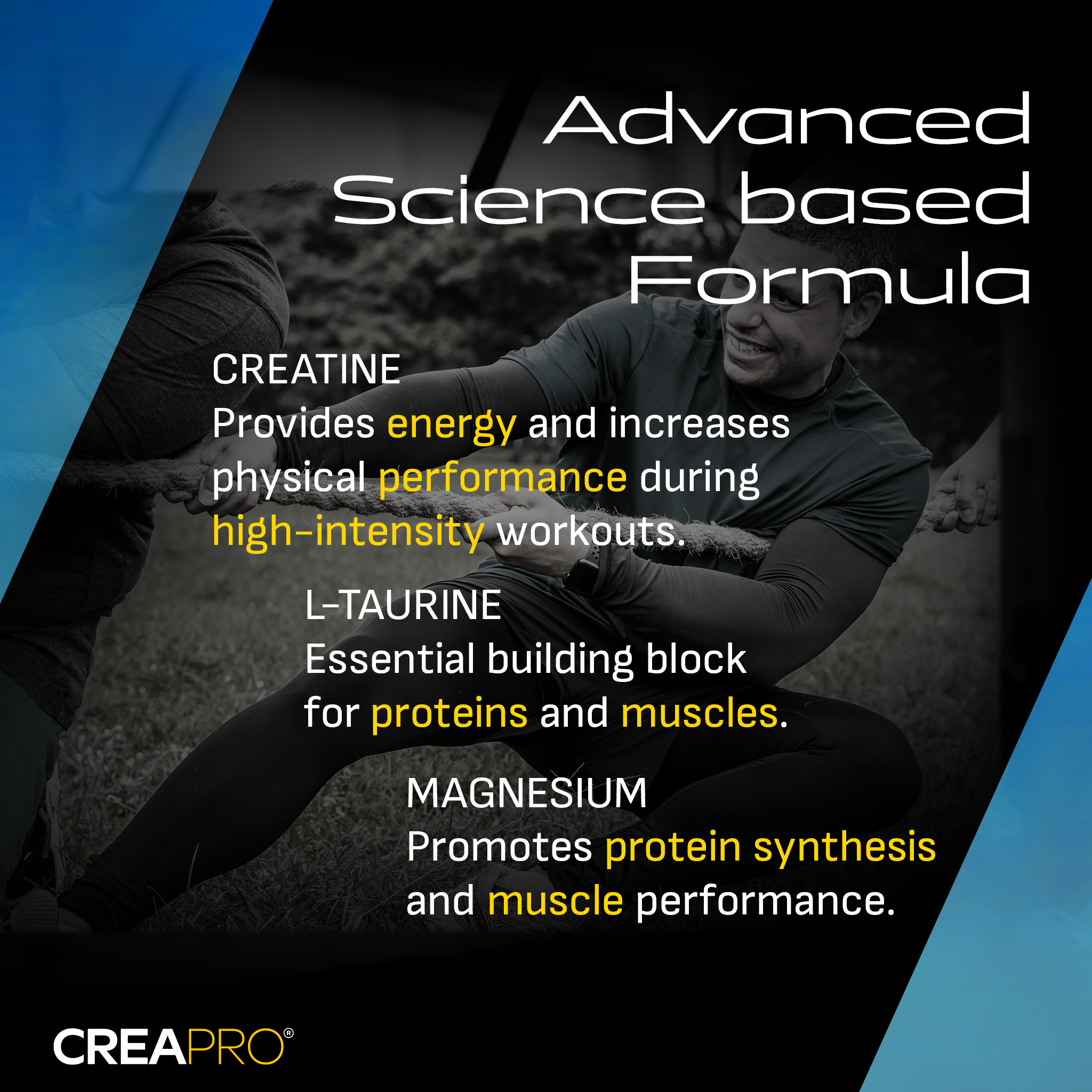 Advanced Science based Formula

CREATINE
Provides energy and increases physical performance during high-intensity workouts.

L-TAURINE
Essential building block for proteins and muscles.

MAGNESIUM
Promotes protein synthesis and muscle performance.

CREAPRO®